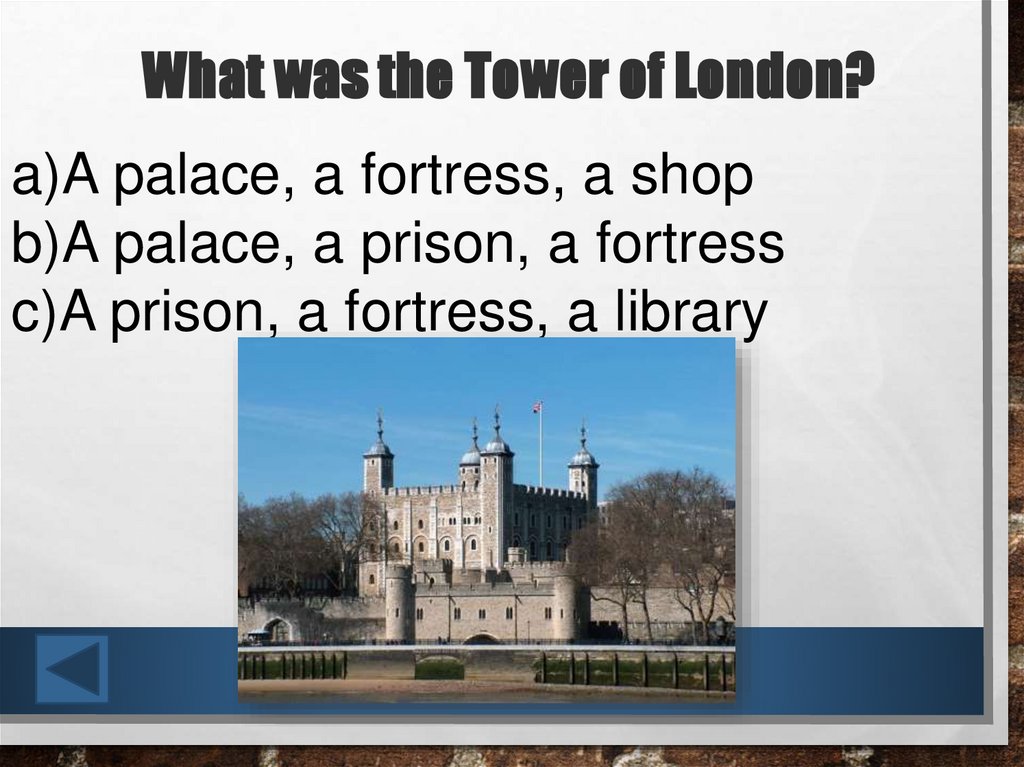 What was the Tower of London?

a)A palace, a fortress, a shop
b)A palace, a prison, a fortress
c)A prison, a fortress, a library